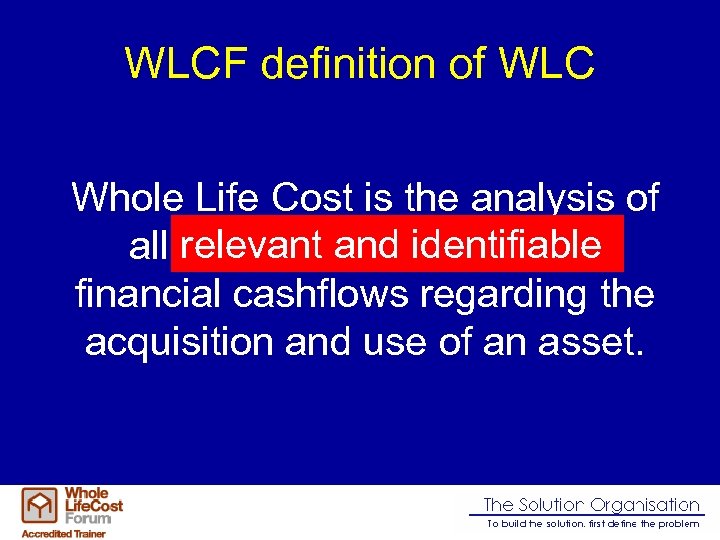 WLCF definition of WLC

Whole Life Cost is the analysis of all relevant and identifiable financial cashflows regarding the acquisition and use of an asset.

Whole LifeCost Forum
Accredited Trainer

The Solution Organisation
To build the solution, first define the problem